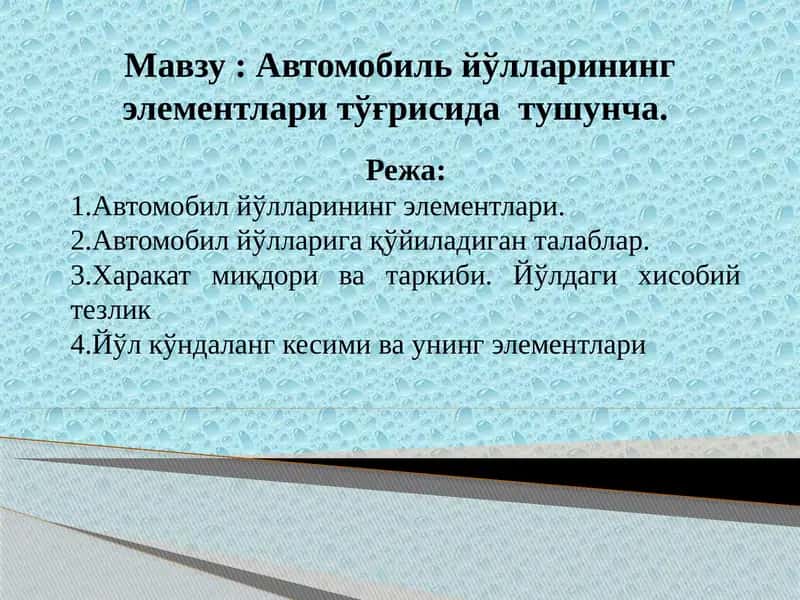 Мавзу : Автомобиль йўлларининг элементлари тўғрисида тушунча.

Режа:

1.Автомобил йўлларининг элементлари.
2.Автомобил йўлларига қўйиладиган талаблар.
3.Харакат миқдори ва таркиби. Йўлдаги хисобий тезлик
4.Йўл кўндаланг кесими ва унинг элементлари